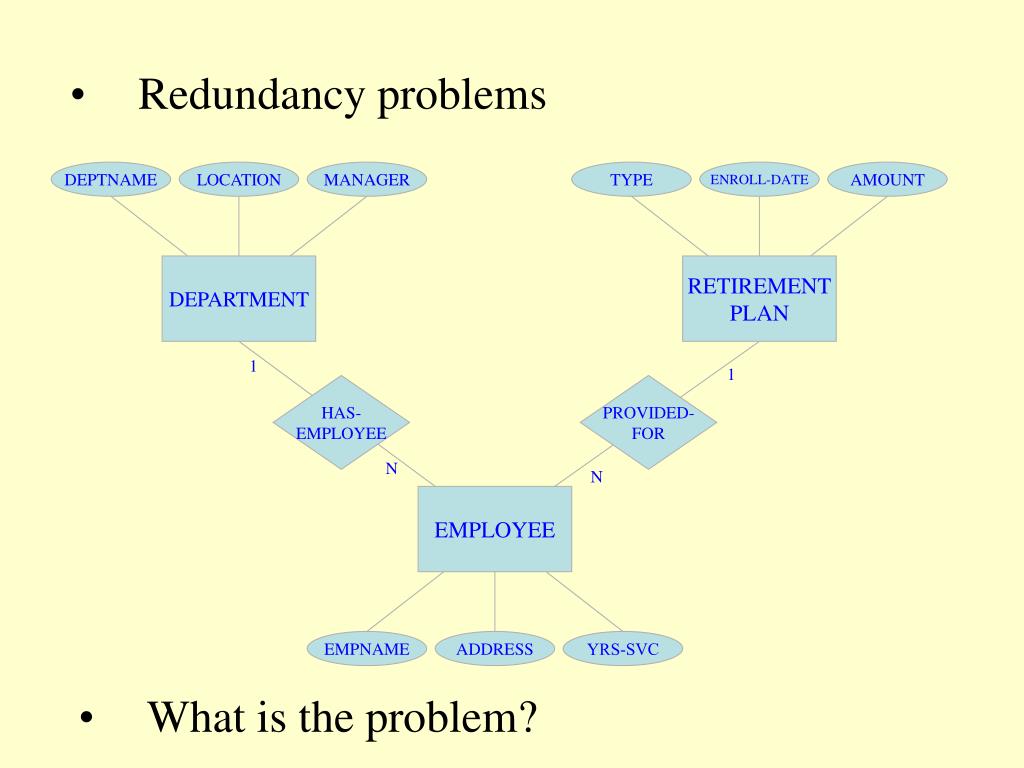 • Redundancy problems

DEPTNAME LOCATION MANAGER

TYPE ENROLL-DATE AMOUNT

DEPARTMENT

RETIREMENT PLAN

1

1

HAS-EMPLOYEE

PROVIDED-FOR

N

N

EMPLOYEE

EMPNAME ADDRESS YRS-SVC

• What is the problem?